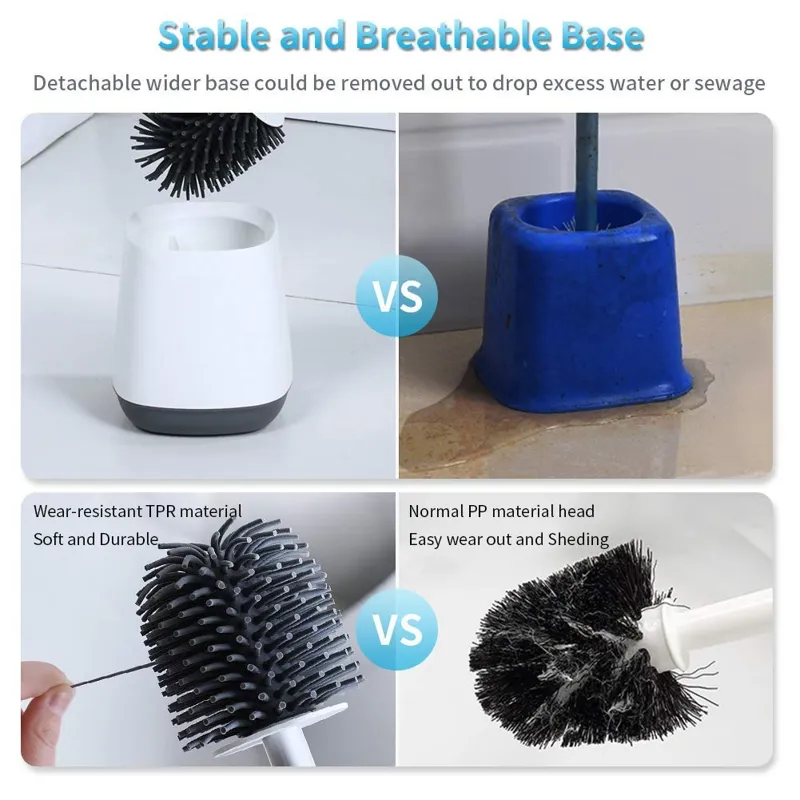 Stable and Breathable Base

Detachable wider base could be removed out to drop excess water or sewage

VS

Wear-resistant TPR material

Soft and Durable

VS

Normal PP material head

Easy wear out and Sheding